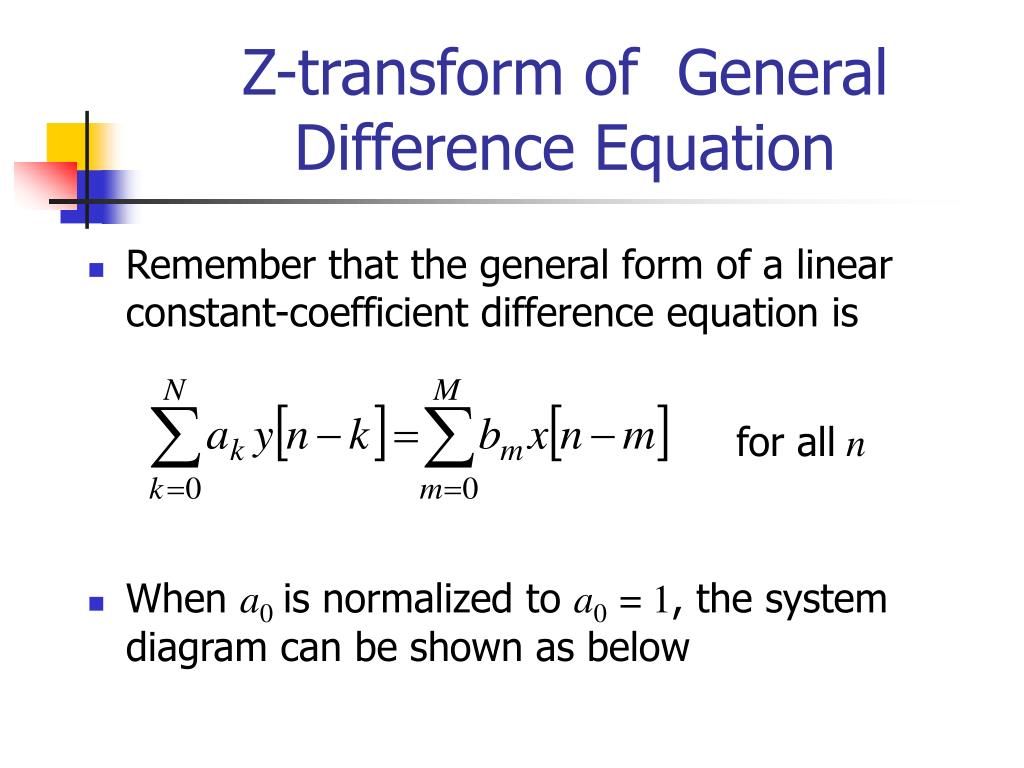 Z-transform of General Difference Equation

- Remember that the general form of a linear constant-coefficient difference equation is

$\sum_{k=0}^{N} a_k y[n-k] = \sum_{m=0}^{M} b_m x[n-m]$ for all $n$

- When $a_0$ is normalized to $a_0 = 1$, the system diagram can be shown as below